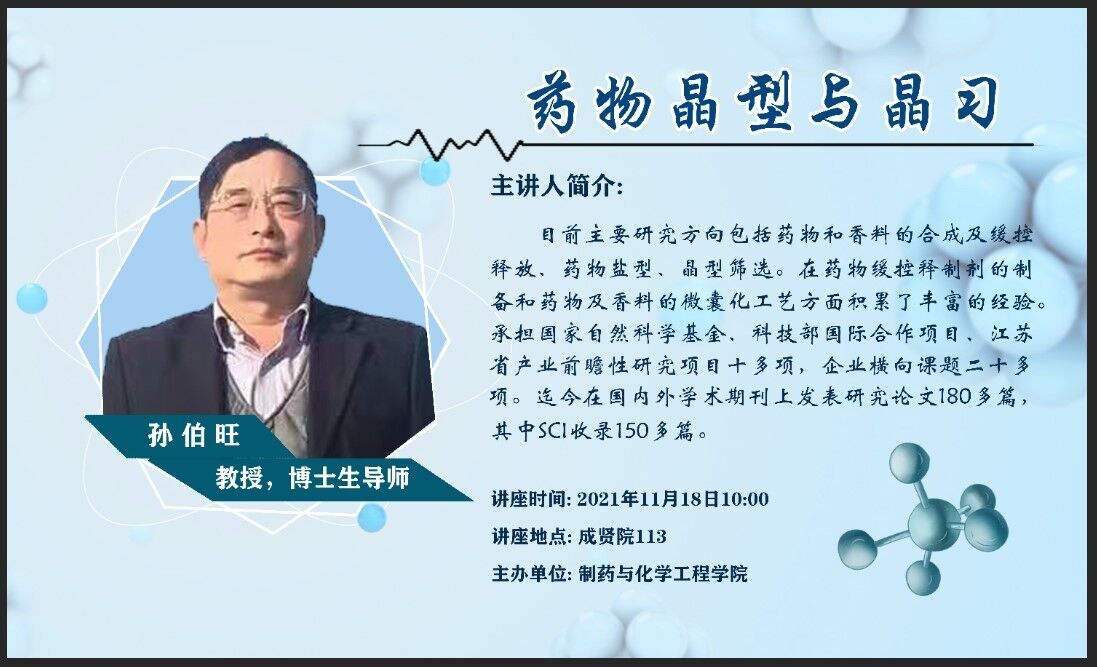 药物晶型与晶习

主讲人简介:

目前主要研究方向包括药物和香料的合成及缓控释放、药物盐型、晶型筛选。在药物缓控释制剂的制备和药物及香料的微囊化工艺方面积累了丰富的经验。承担国家自然科学基金、科技部国际合作项目、江苏省产业前瞻性研究项目十多项，企业横向课题二十多项。迄今在国内外学术期刊上发表研究论文180多篇，其中SCI收录150多篇。

孙伯旺
教授，博士生导师

讲座时间: 2021年11月18日10:00
讲座地点: 成贤院113
主办单位: 制药与化学工程学院